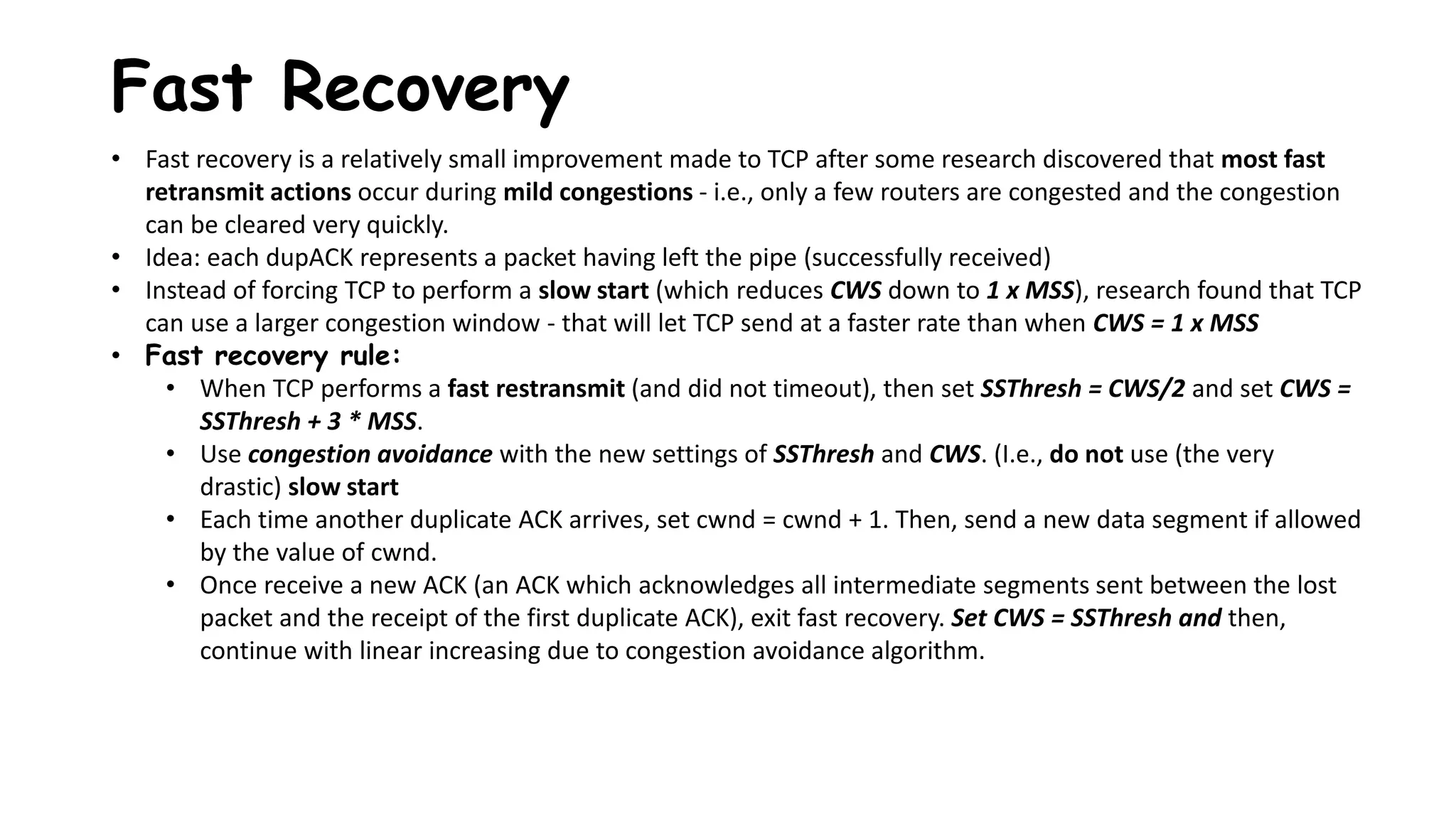 Fast Recovery

• Fast recovery is a relatively small improvement made to TCP after some research discovered that most fast retransmit actions occur during mild congestions - i.e., only a few routers are congested and the congestion can be cleared very quickly.
• Idea: each dupACK represents a packet having left the pipe (successfully received)
• Instead of forcing TCP to perform a slow start (which reduces CWS down to 1 x MSS), research found that TCP can use a larger congestion window - that will let TCP send at a faster rate than when CWS = 1 x MSS
• Fast recovery rule:
  • When TCP performs a fast restransmit (and did not timeout), then set SSThresh = CWS/2 and set CWS = SSThresh + 3 * MSS.
  • Use congestion avoidance with the new settings of SSThresh and CWS. (I.e., do not use (the very drastic) slow start
  • Each time another duplicate ACK arrives, set cwnd = cwnd + 1. Then, send a new data segment if allowed by the value of cwnd.
  • Once receive a new ACK (an ACK which acknowledges all intermediate segments sent between the lost packet and the receipt of the first duplicate ACK), exit fast recovery. Set CWS = SSThresh and then, continue with linear increasing due to congestion avoidance algorithm.